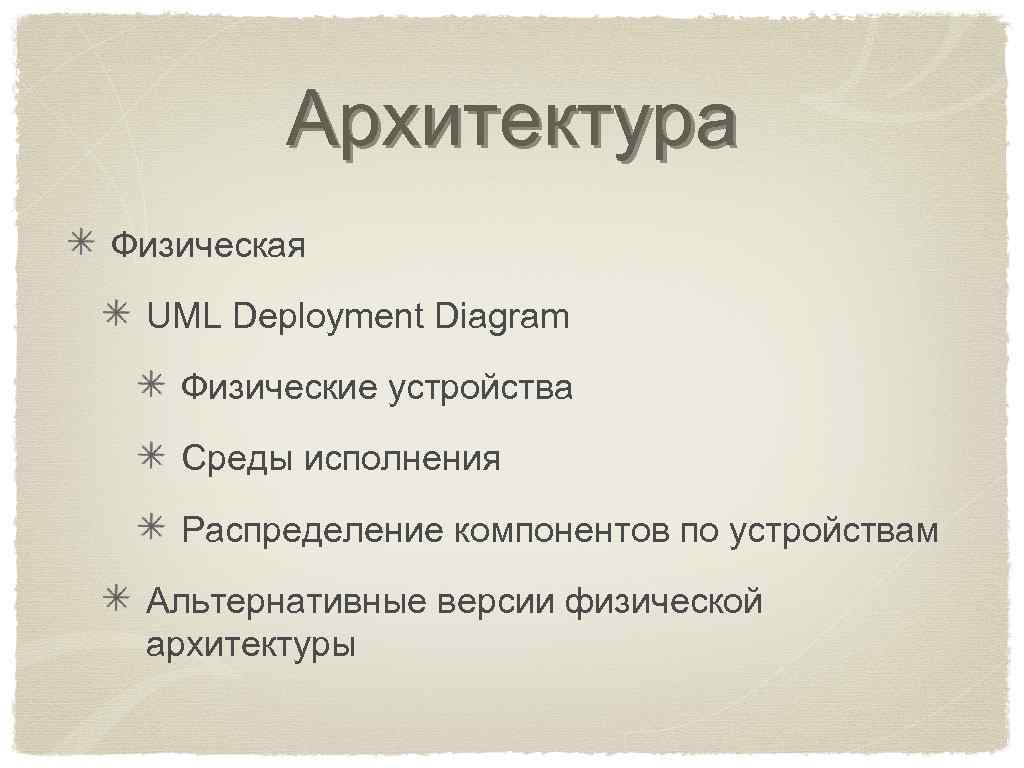 Архитектура

✳ Физическая

✳ UML Deployment Diagram

✳ Физические устройства

✳ Среды исполнения

✳ Распределение компонентов по устройствам

✳ Альтернативные версии физической архитектуры